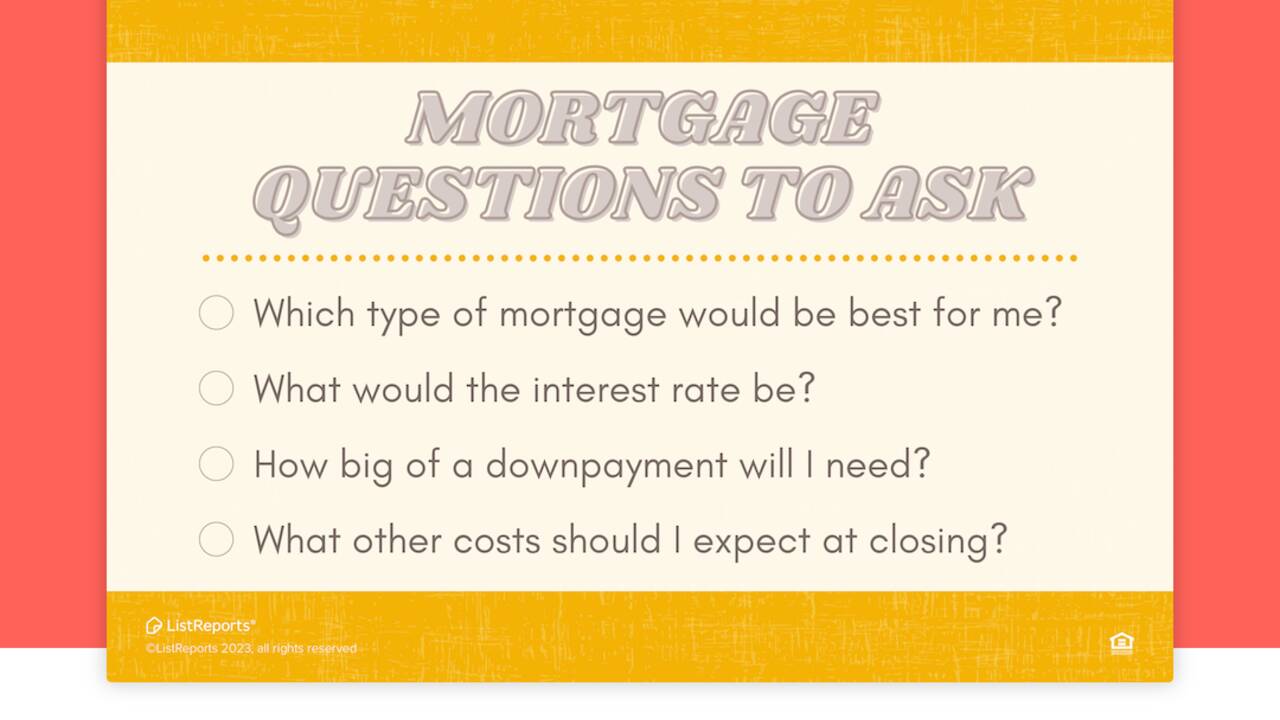 MORTGAGE QUESTIONS TO ASK

Which type of mortgage would be best for me?

What would the interest rate be?

How big of a downpayment will I need?

What other costs should I expect at closing?

ListReports®
©ListReports 2023, all rights reserved